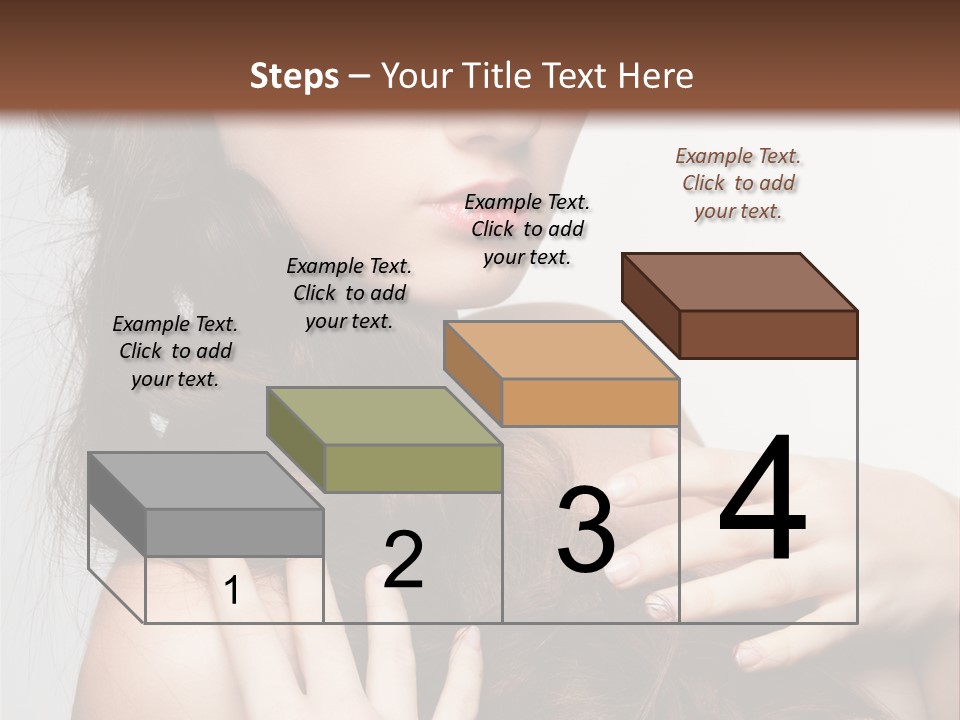 Steps – Your Title Text Here

Example Text. Click to add your text.

Example Text. Click to add your text.

Example Text. Click to add your text.

Example Text. Click to add your text.

1

2

3

4